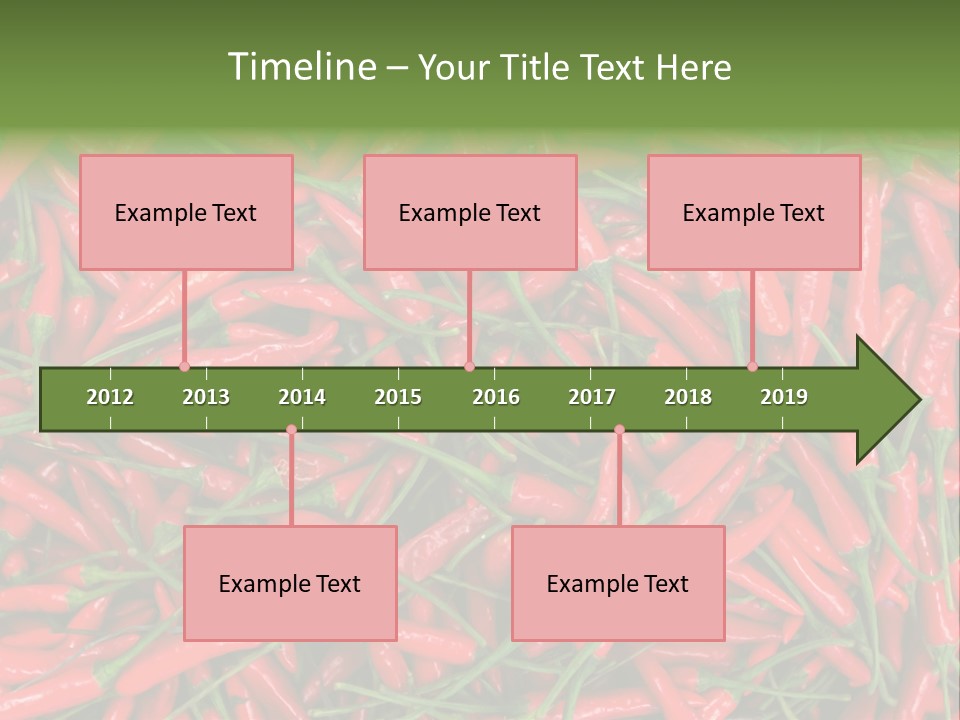 Timeline – Your Title Text Here

Example Text

Example Text

Example Text

2012 2013 2014 2015 2016 2017 2018 2019

Example Text

Example Text